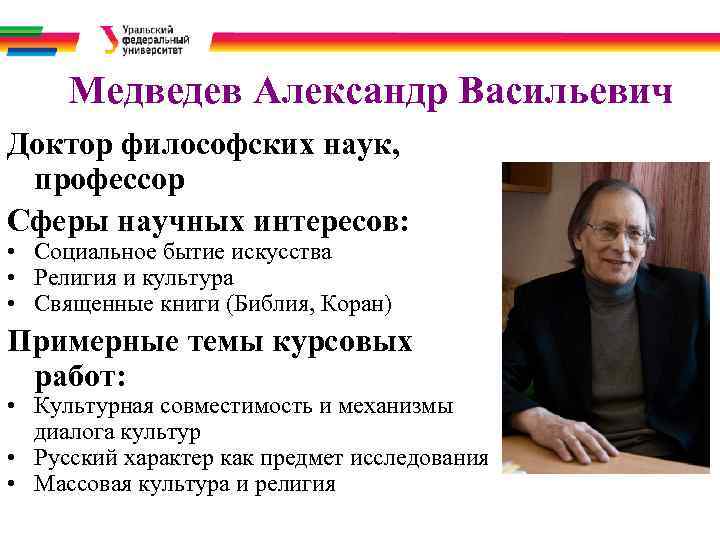 Уральский федеральный университет

Медведев Александр Васильевич

Доктор философских наук, профессор

Сферы научных интересов:
• Социальное бытие искусства
• Религия и культура
• Священные книги (Библия, Коран)

Примерные темы курсовых работ:
• Культурная совместимость и механизмы диалога культур
• Русский характер как предмет исследования
• Массовая культура и религия